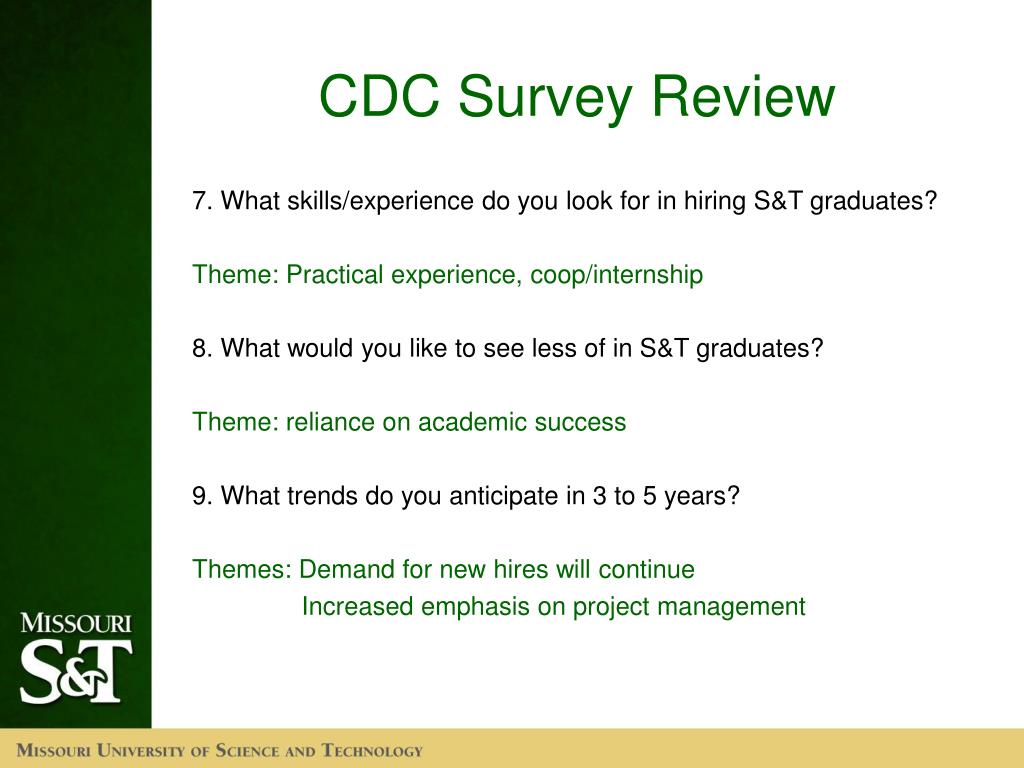 CDC Survey Review

7. What skills/experience do you look for in hiring S&T graduates?

Theme: Practical experience, coop/internship

8. What would you like to see less of in S&T graduates?

Theme: reliance on academic success

9. What trends do you anticipate in 3 to 5 years?

Themes: Demand for new hires will continue
Increased emphasis on project management

MISSOURI
S&T

MISSOURI UNIVERSITY OF SCIENCE AND TECHNOLOGY